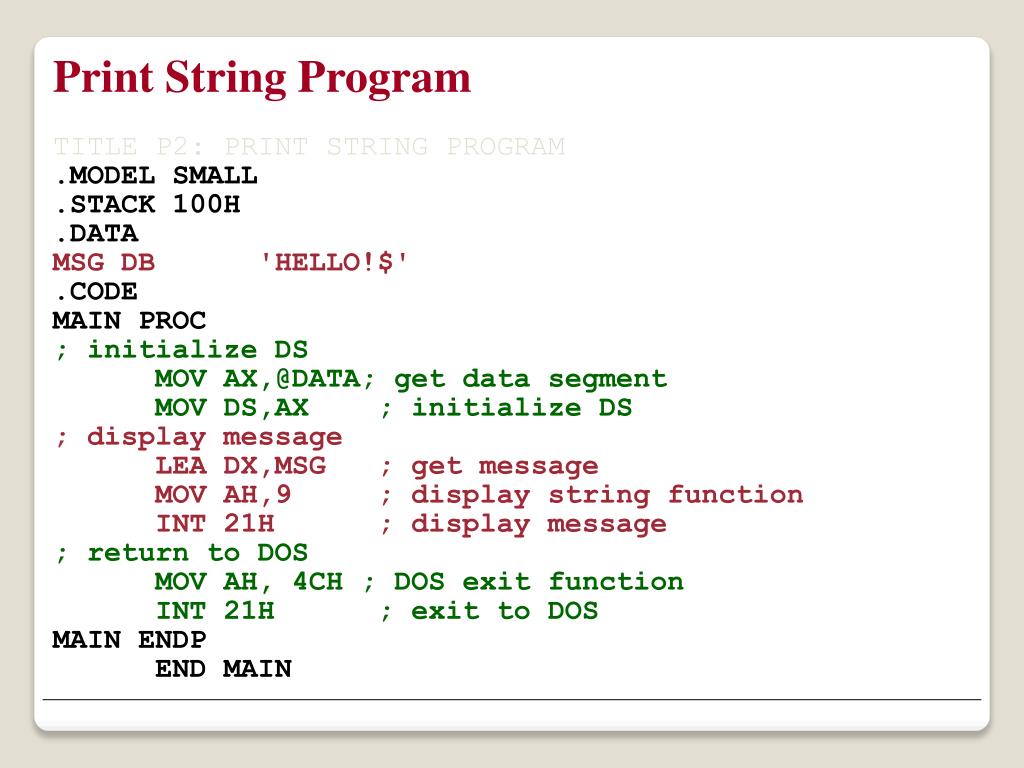 Print String Program

TITLE P2: PRINT STRING PROGRAM
.MODEL SMALL
.STACK 100H
.DATA
MSG DB 'HELLO!$'
.CODE
MAIN PROC
; initialize DS
MOV AX,@DATA; get data segment
MOV DS,AX ; initialize DS
; display message
LEA DX,MSG ; get message
MOV AH,9 ; display string function
INT 21H ; display message
; return to DOS
MOV AH, 4CH ; DOS exit function
INT 21H ; exit to DOS
MAIN ENDP
END MAIN